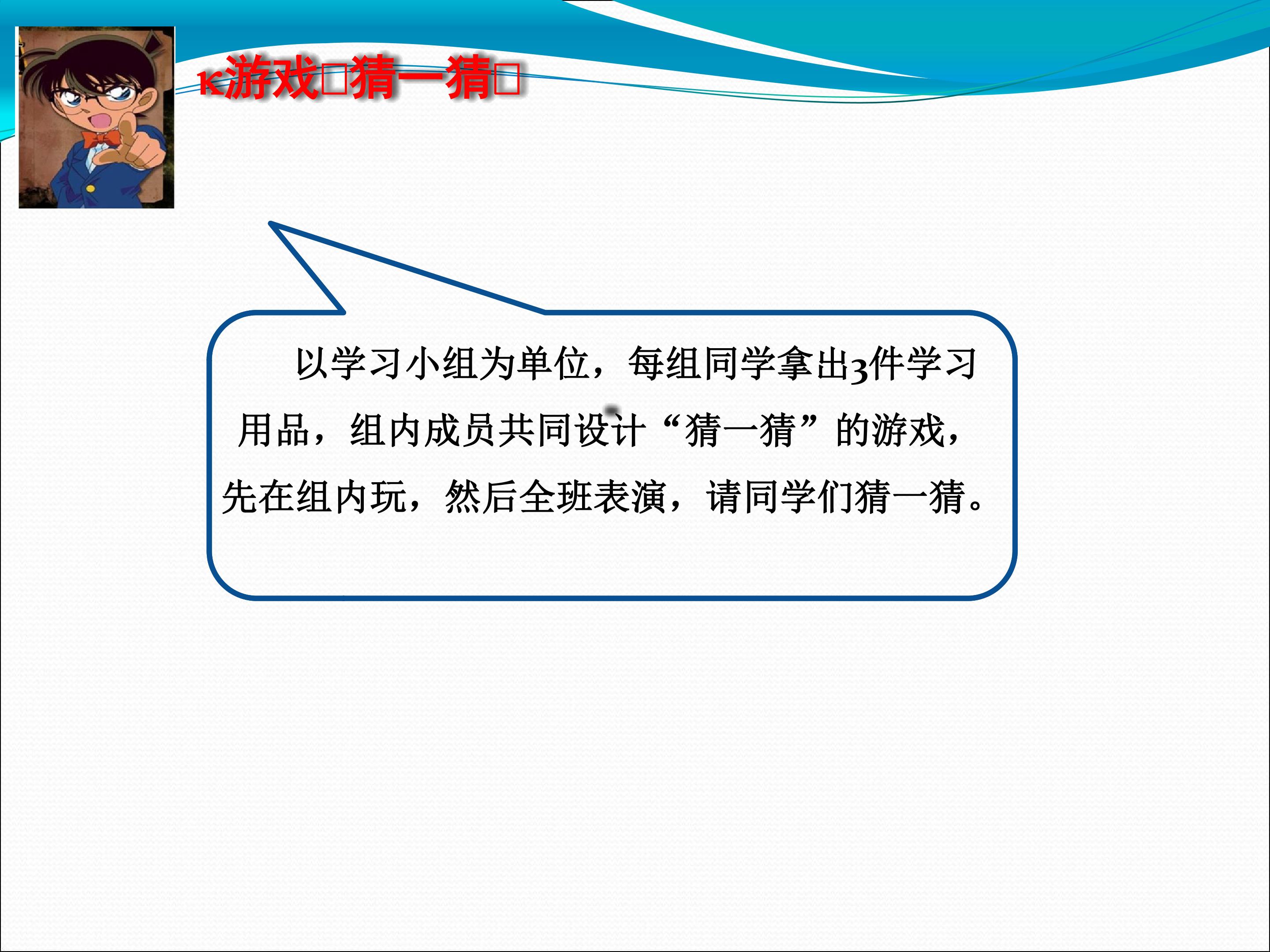 κ游戏□猜一猜□

以学习小组为单位，每组同学拿出3件学习用品，组内成员共同设计“猜一猜”的游戏，先在组内玩，然后全班表演，请同学们猜一猜。